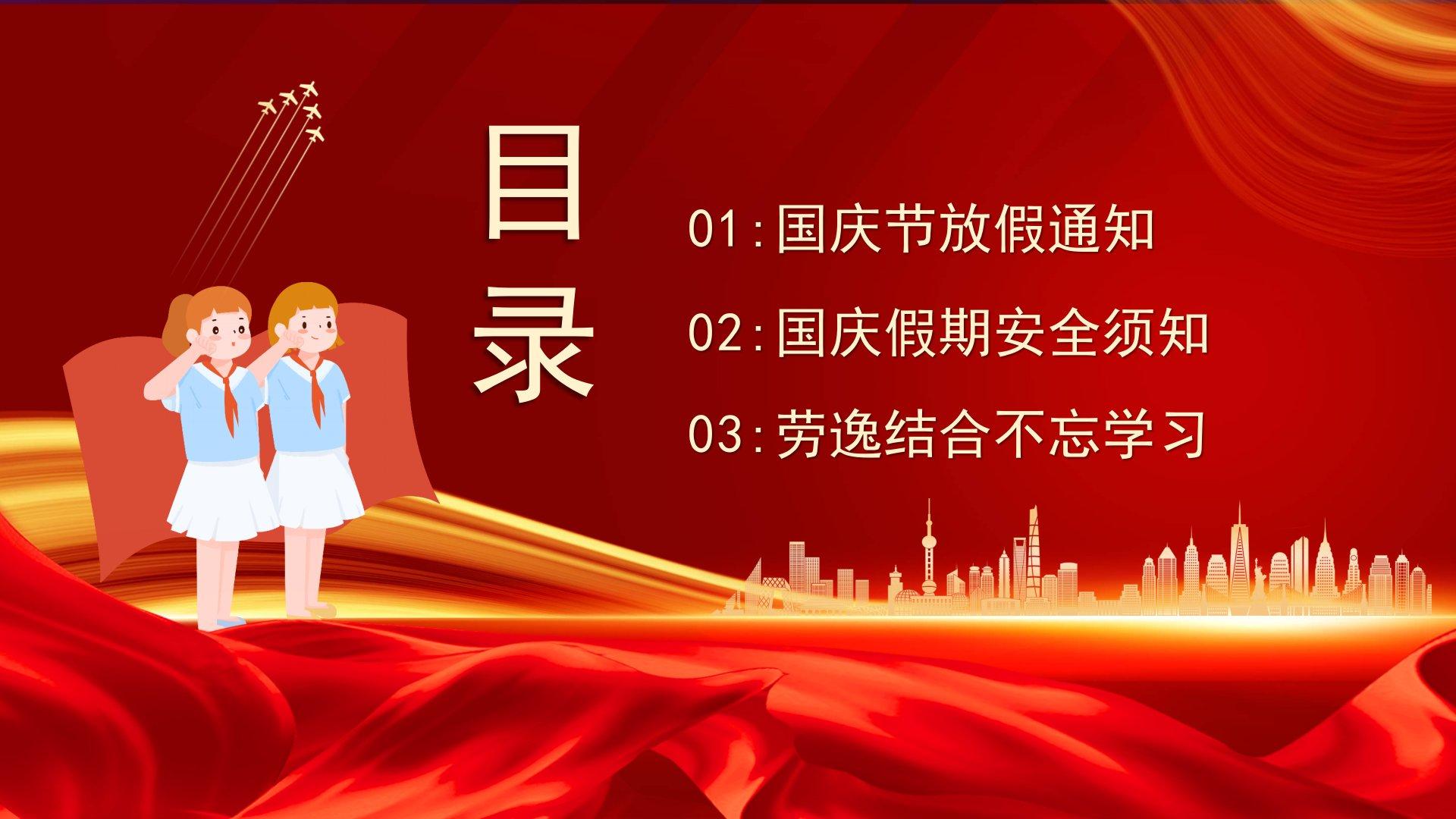 目录

01:国庆节放假通知

02:国庆假期安全须知

03:劳逸结合不忘学习